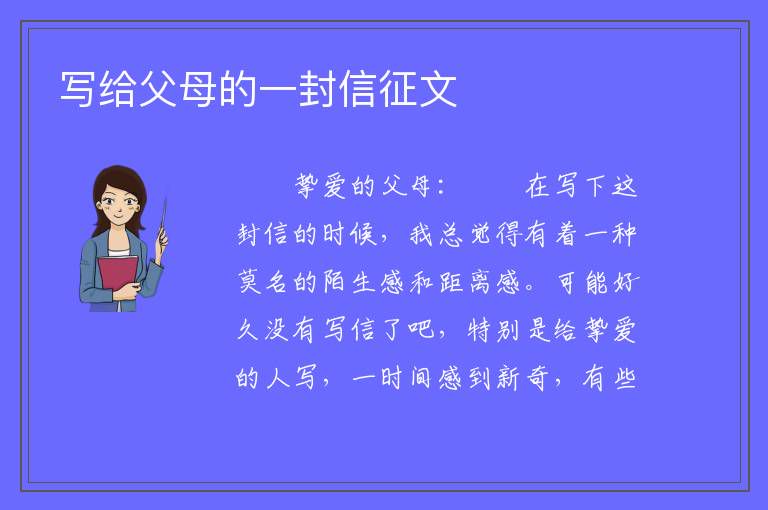 写给父母的一封信征文

挚爱的父母：　　在写下这封信的时候，我总觉得有着一种莫名的陌生感和距离感。可能好久没有写信了吧，特别是给挚爱的人写，一时间感到新奇，有些